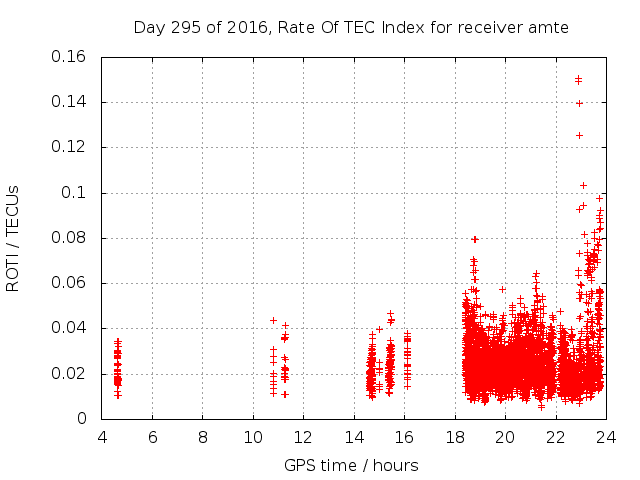 Day 295 of 2016, Rate Of TEC Index for receiver amte

ROTI / TECUs

0.16
0.14
0.12
0.1
0.08
0.06
0.04
0.02
0

4 6 8 10 12 14 16 18 20 22 24

GPS time / hours